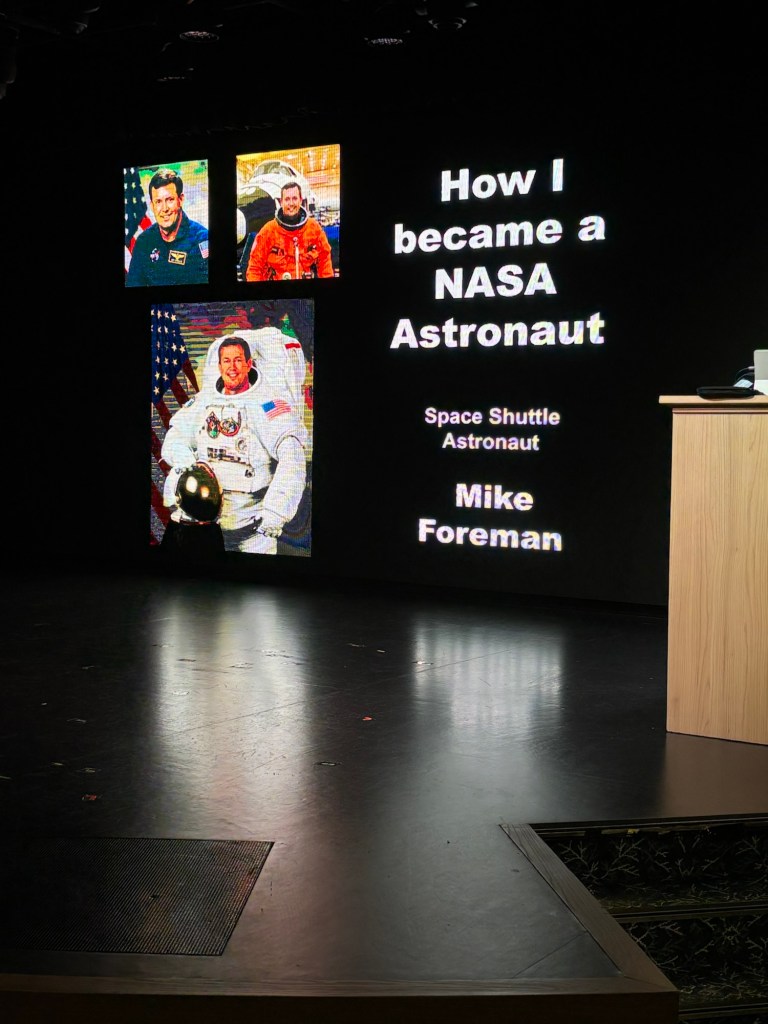 How I became a NASA Astronaut

Space Shuttle Astronaut

Mike Foreman